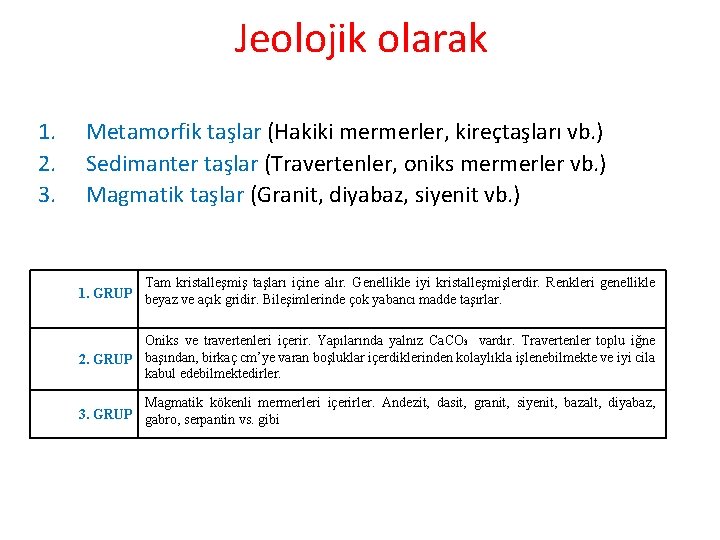 Jeolojik olarak

1. Metamorfik taşlar (Hakiki mermerler, kireçtaşları vb.)
2. Sedimanter taşlar (Travertenler, oniks mermerler vb.)
3. Magmatik taşlar (Granit, diyabaz, siyenit vb.)

| | |
|---|---|
| 1. GRUP | Tam kristalleşmiş taşları içine alır. Genellikle iyi kristalleşmişlerdir. Renkleri genellikle beyaz ve açık gridir. Bileşimlerinde çok yabancı madde taşırlar. |
| 2. GRUP | Oniks ve travertenleri içerir. Yapılarında yalnız $CaCO_3$ vardır. Travertenler toplu iğne başından, birkaç cm'ye varan boşluklar içerdiklerinden kolaylıkla işlenebilmekte ve iyi cila kabul edebilmektedirler. |
| 3. GRUP | Magmatik kökenli mermerleri içerirler. Andezit, dasit, granit, siyenit, bazalt, diyabaz, gabro, serpantin vs. gibi |